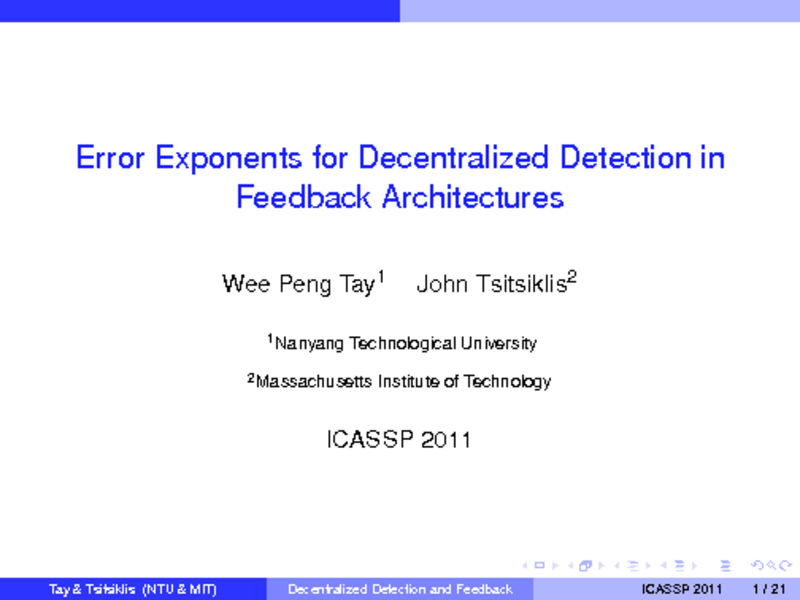 Error Exponents for Decentralized Detection in Feedback Architectures

Wee Peng Tay$^1$ John Tsitsiklis$^2$

$^1$Nanyang Technological University

$^2$Massachusetts Institute of Technology

ICASSP 2011

Tay & Tsitsiklis (NTU & MIT) Decentralized Detection and Feedback ICASSP 2011 1 / 21